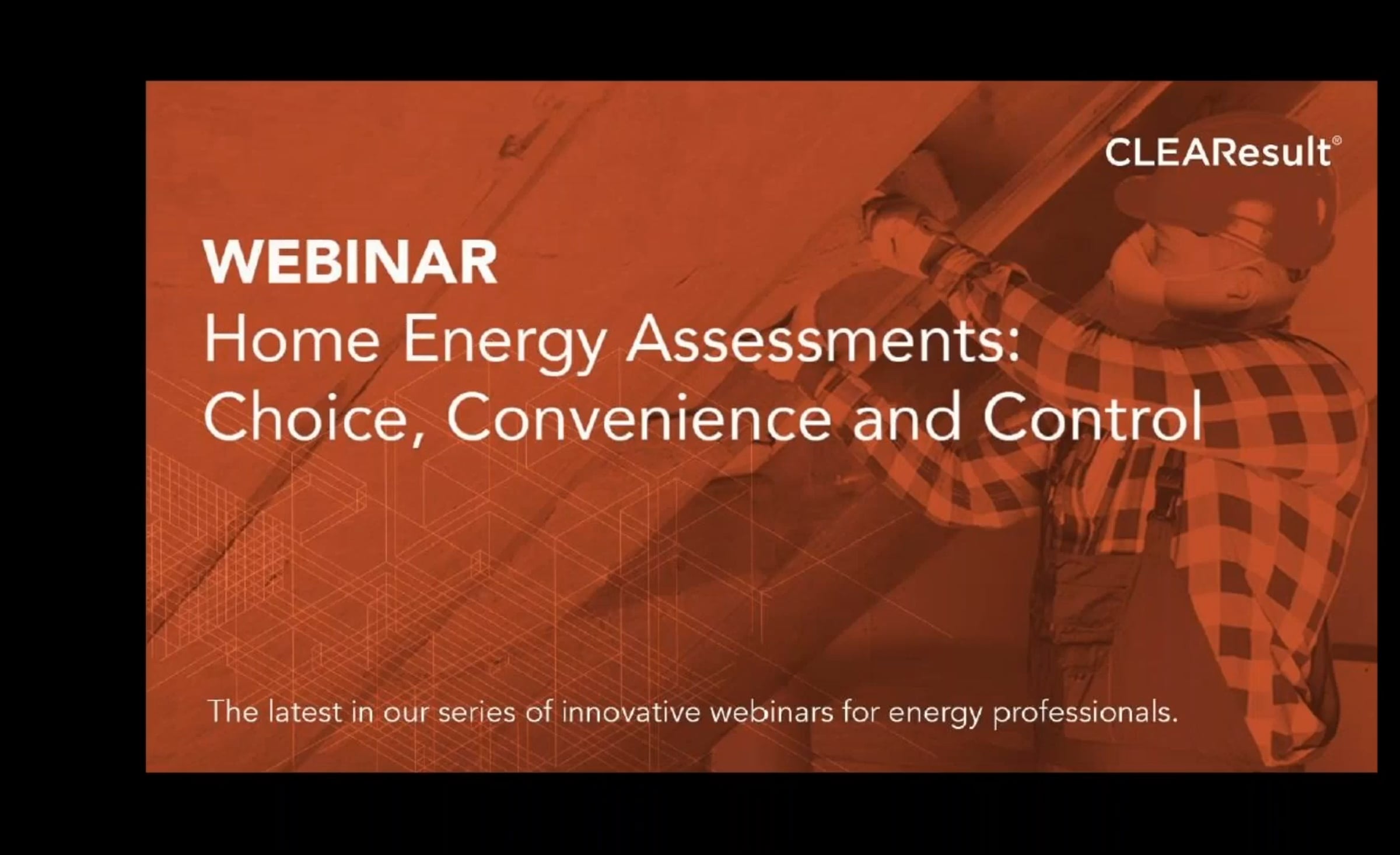 CLEAResult®

WEBINAR
Home Energy Assessments: Choice, Convenience and Control

The latest in our series of innovative webinars for energy professionals.